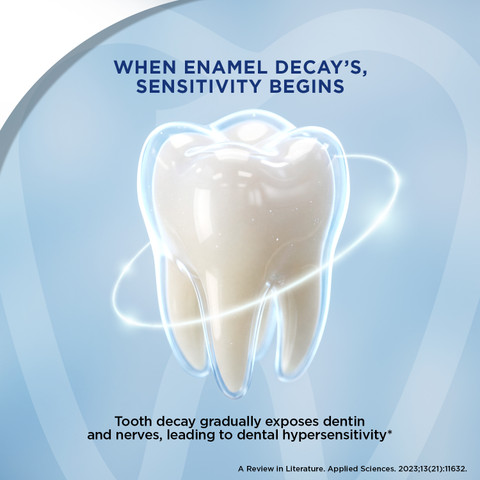 WHEN ENAMEL DECAY'S, SENSITIVITY BEGINS

Tooth decay gradually exposes dentin and nerves, leading to dental hypersensitivity*

A Review in Literature. Applied Sciences. 2023;13(21):11632.